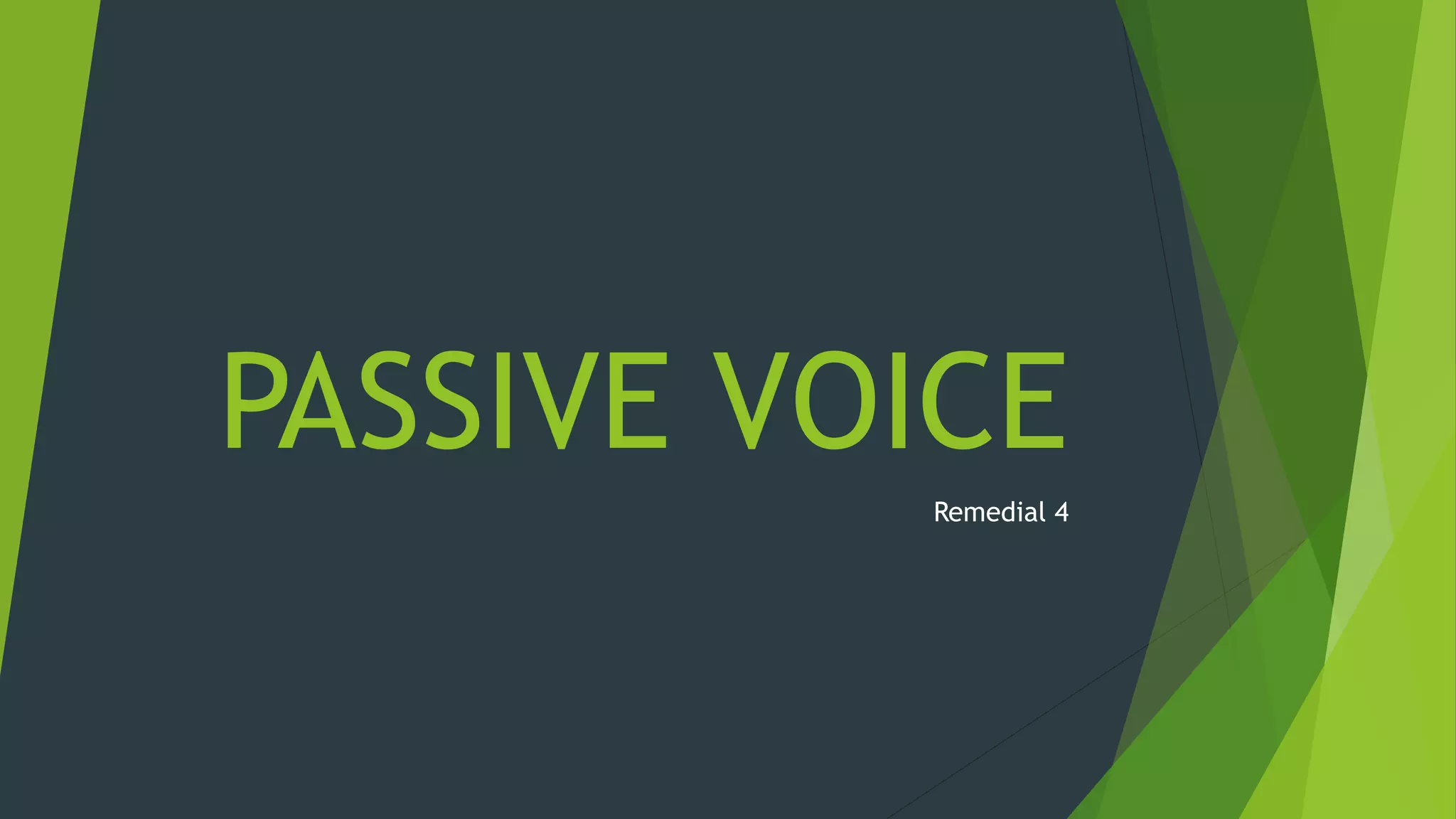 PASSIVE VOICE

Remedial 4